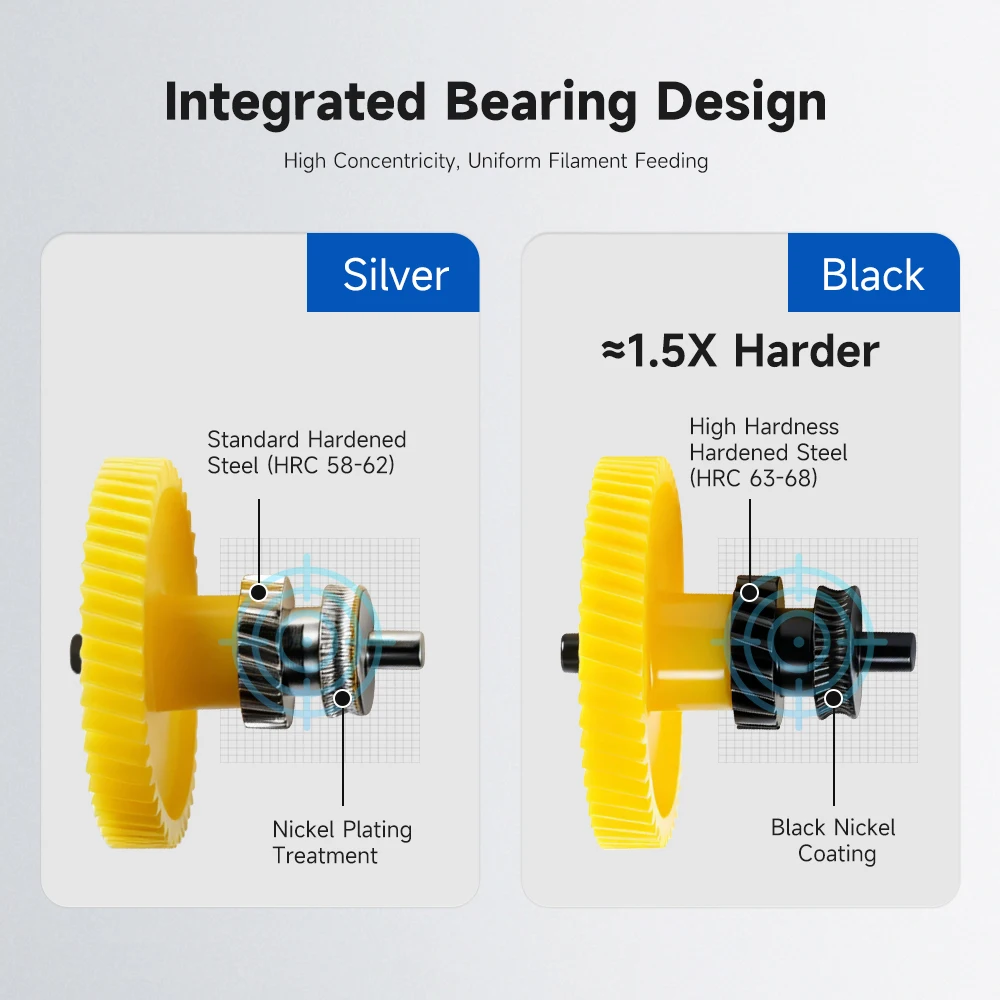 Integrated Bearing Design

High Concentricity, Uniform Filament Feeding

Silver

Standard Hardened Steel (HRC 58-62)

Nickel Plating Treatment

Black

≈1.5X Harder

High Hardness Hardened Steel (HRC 63-68)

Black Nickel Coating